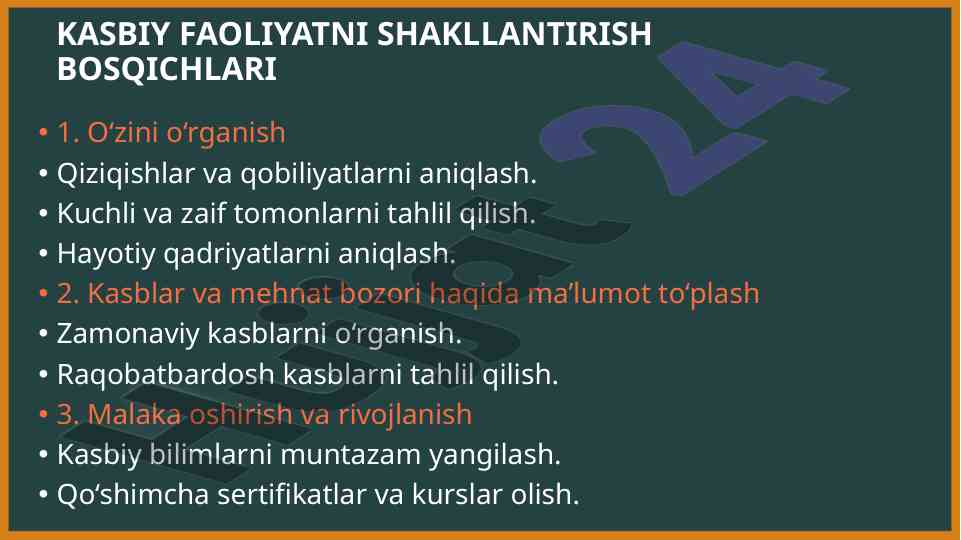 KASBIY FAOLIYATNI SHAKLLANTIRISH BOSQICHLARI

• 1. O‘zini o‘rganish
• Qiziqishlar va qobiliyatlarni aniqlash.
• Kuchli va zaif tomonlarni tahlil qilish.
• Hayotiy qadriyatlarni aniqlash.
• 2. Kasblar va mehnat bozori haqida ma’lumot to‘plash
• Zamonaviy kasblarni o‘rganish.
• Raqobatbardosh kasblarni tahlil qilish.
• 3. Malaka oshirish va rivojlanish
• Kasbiy bilimlarni muntazam yangilash.
• Qo‘shimcha sertifikatlar va kurslar olish.

Hujjat24